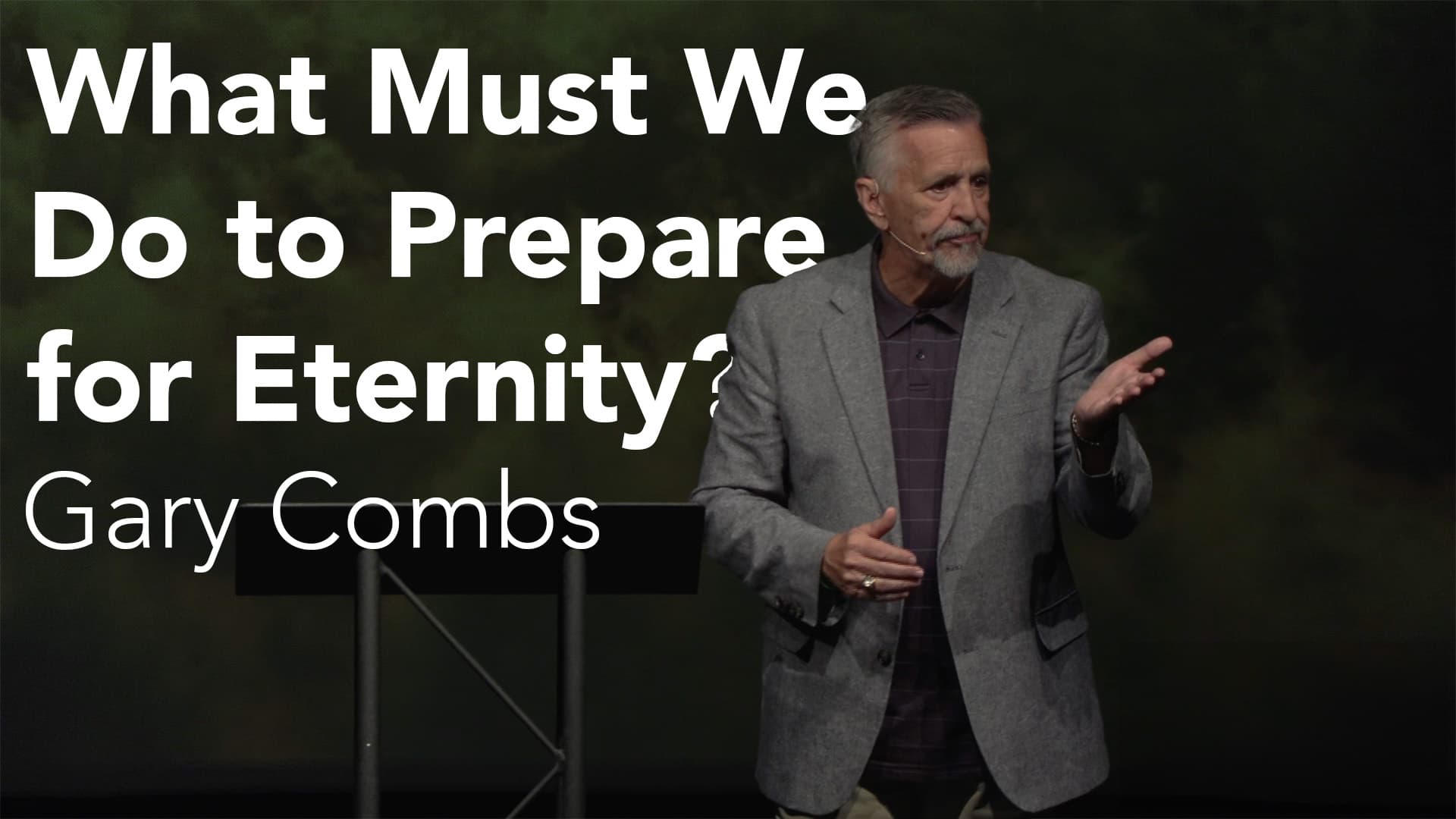 What Must We Do to Prepare for Eternity?

Gary Combs